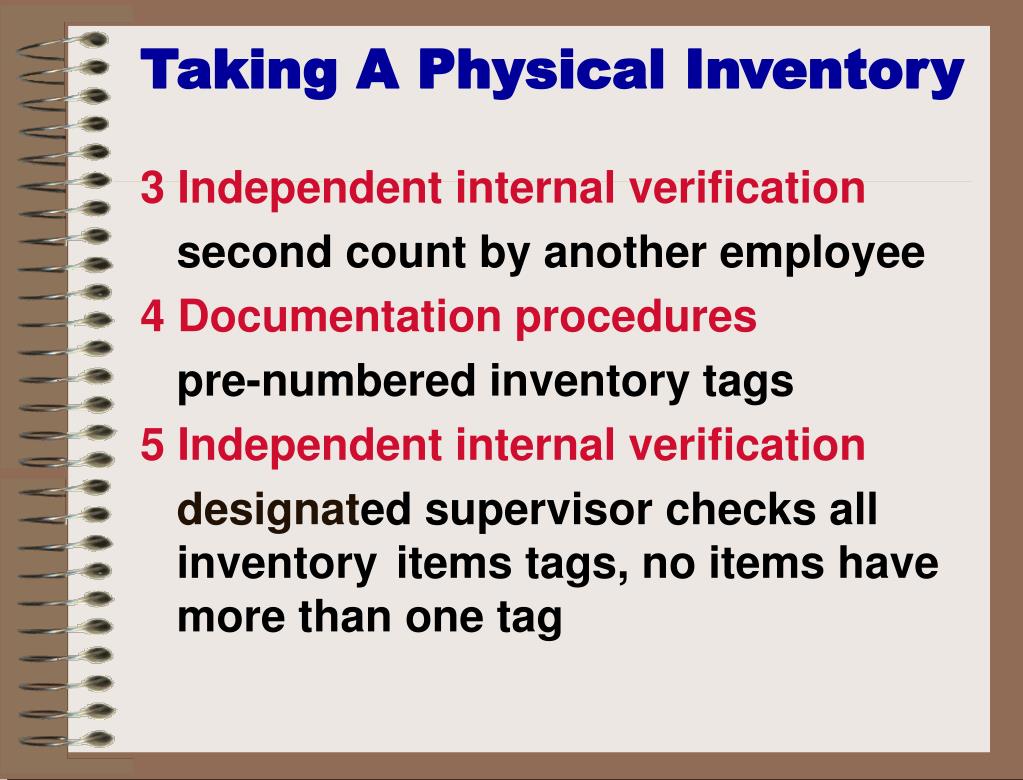 Taking A Physical Inventory

3 Independent internal verification

second count by another employee

4 Documentation procedures

pre-numbered inventory tags

5 Independent internal verification

designated supervisor checks all inventory items tags, no items have more than one tag